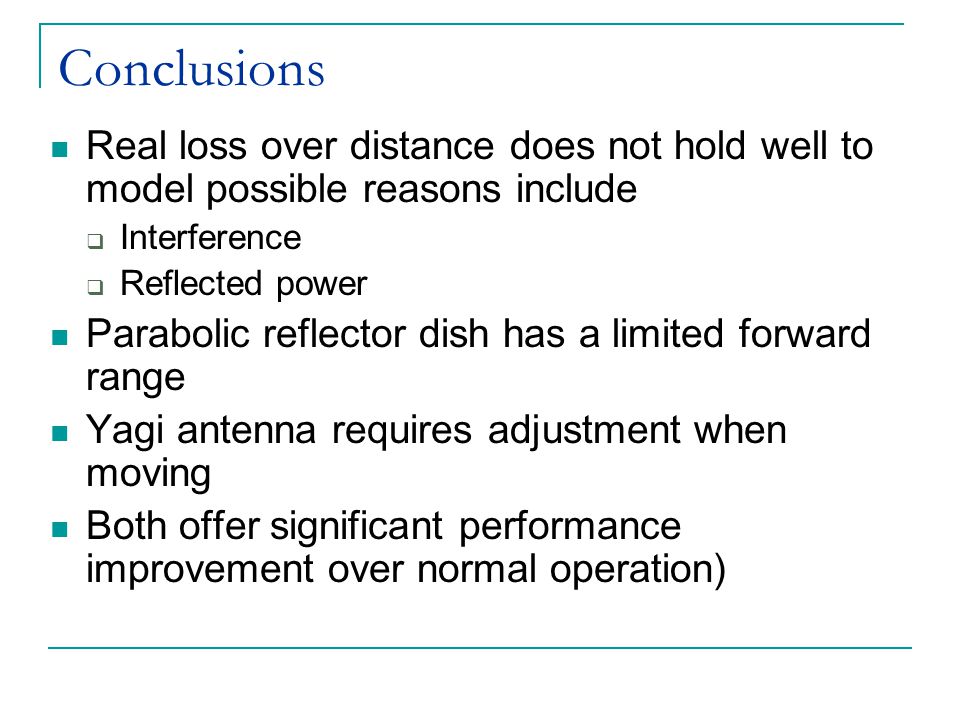 Conclusions

- Real loss over distance does not hold well to model possible reasons include
  - Interference
  - Reflected power
- Parabolic reflector dish has a limited forward range
- Yagi antenna requires adjustment when moving
- Both offer significant performance improvement over normal operation)